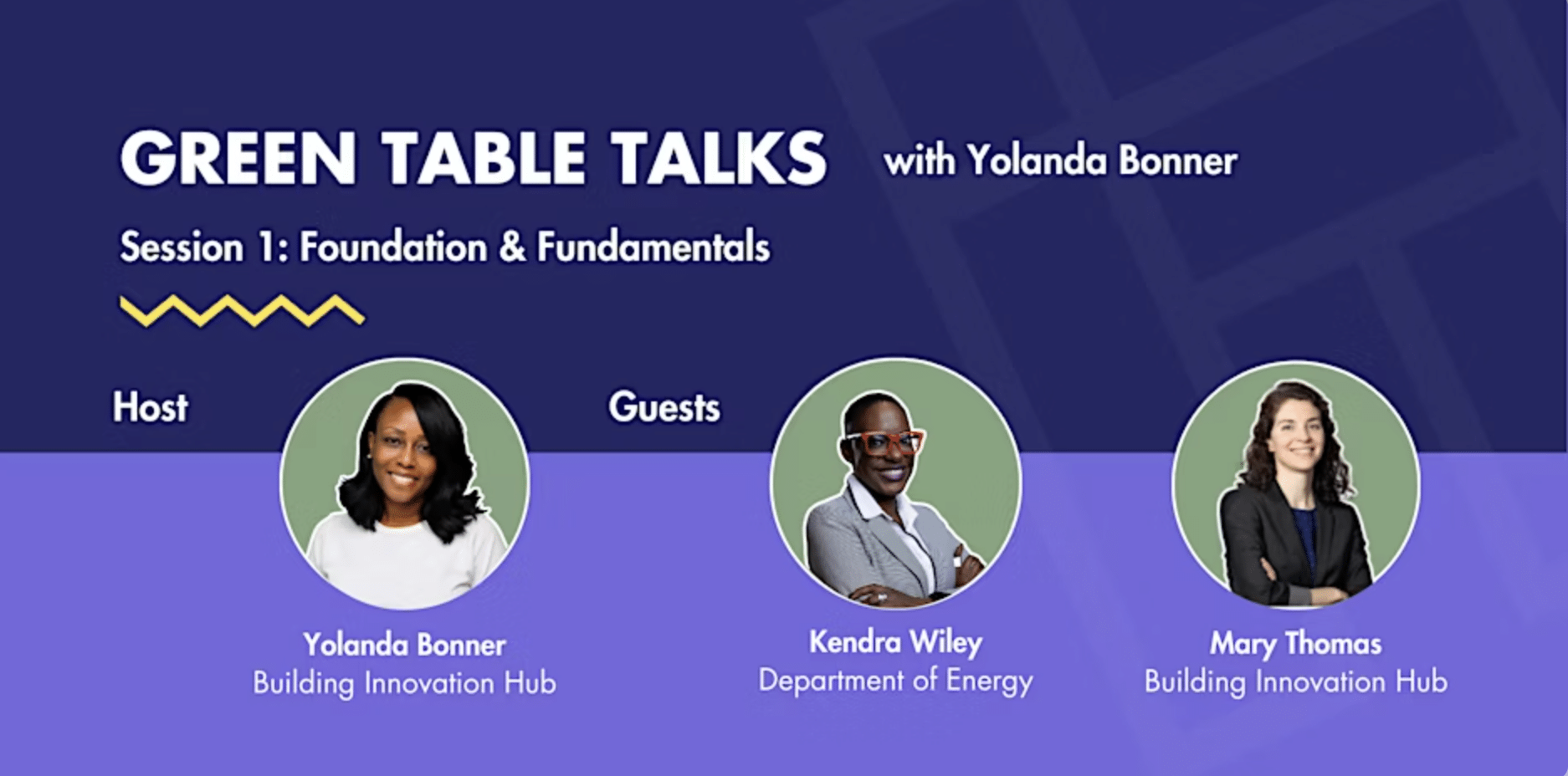 GREEN TABLE TALKS with Yolanda Bonner

Session 1: Foundation & Fundamentals

Host

Yolanda Bonner
Building Innovation Hub

Guests

Kendra Wiley
Department of Energy

Mary Thomas
Building Innovation Hub